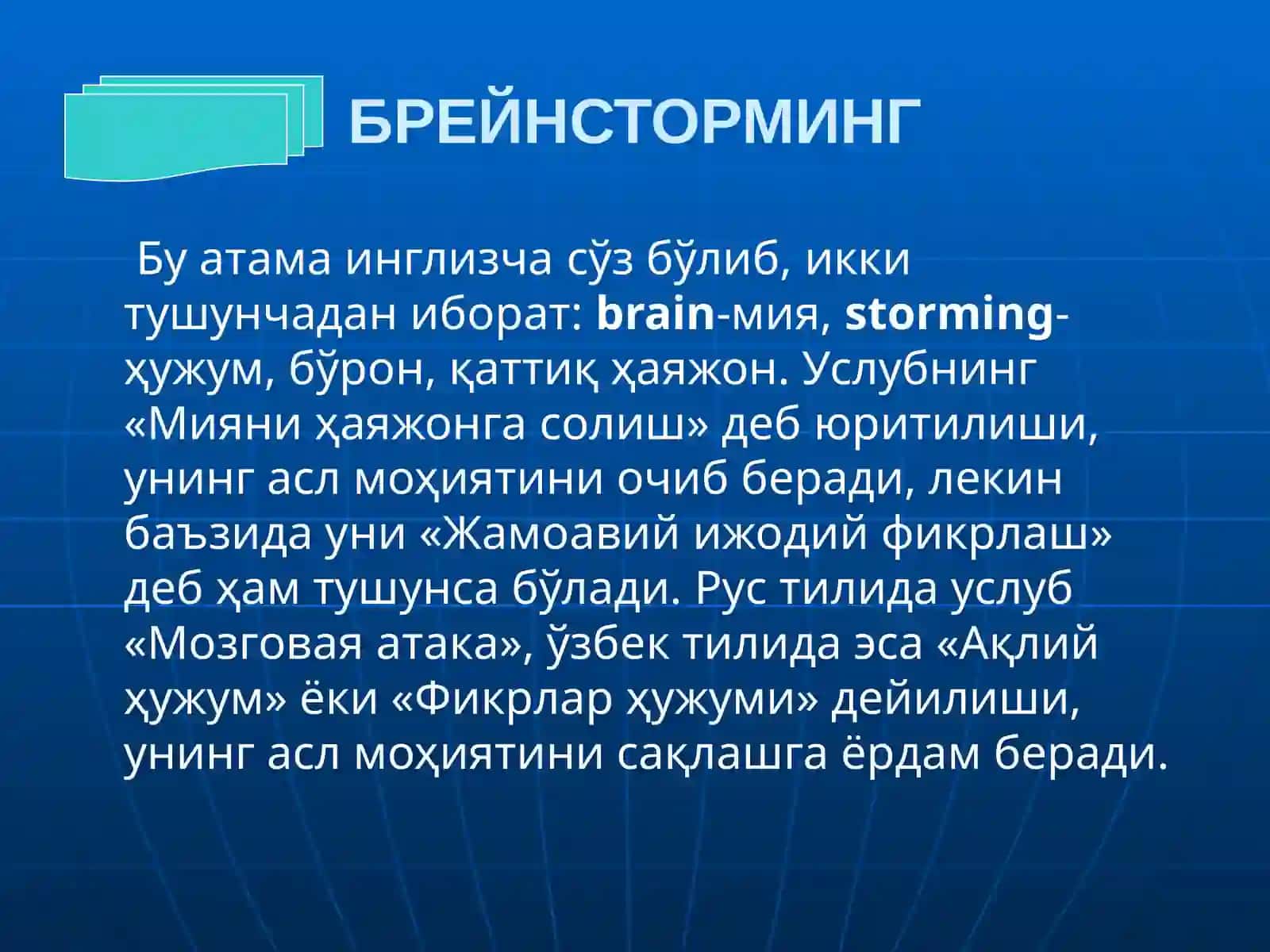 БРЕЙНСТОРМИНГ

Бу атама инглизча сўз бўлиб, икки тушунчадан иборат: brain-мия, storming-ҳужум, бўрон, қаттиқ ҳаяжон. Услубнинг «Мияни ҳаяжонга солиш» деб юритилиши, унинг асл моҳиятини очиб беради, лекин баъзида уни «Жамоавий ижодий фикрлаш» деб ҳам тушунса бўлади. Рус тилида услуб «Мозговая атака», ўзбек тилида эса «Ақлий ҳужум» ёки «Фикрлар ҳужуми» дейилиши, унинг асл моҳиятини сақлашга ёрдам беради.